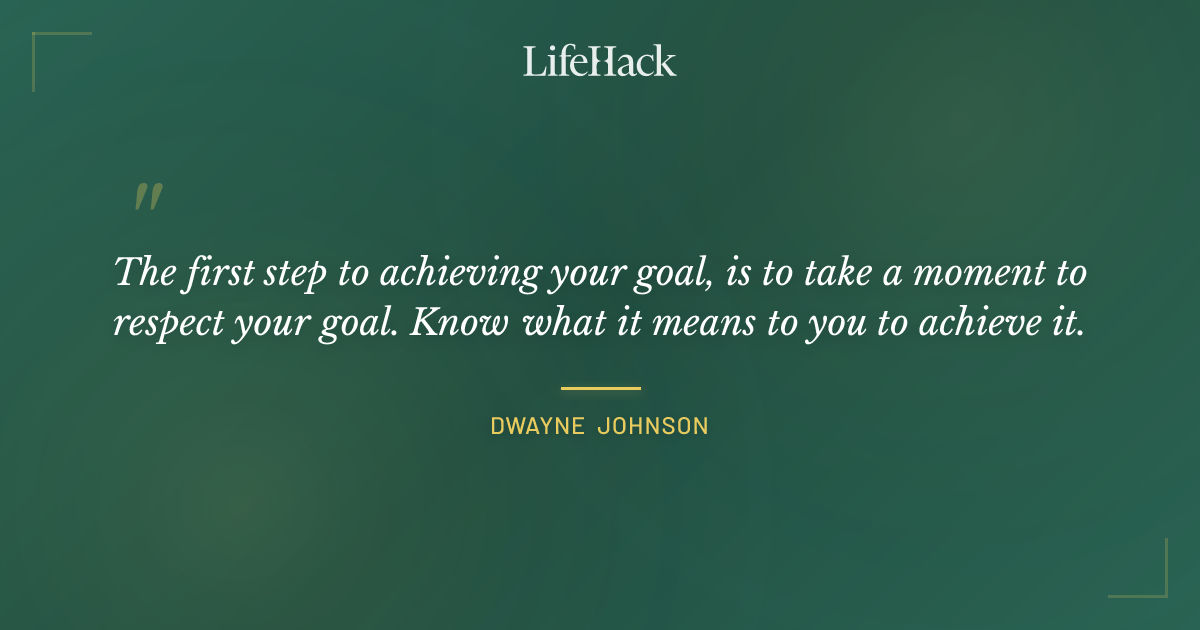 LifeHack

"

The first step to achieving your goal, is to take a moment to respect your goal. Know what it means to you to achieve it.

DWAYNE JOHNSON